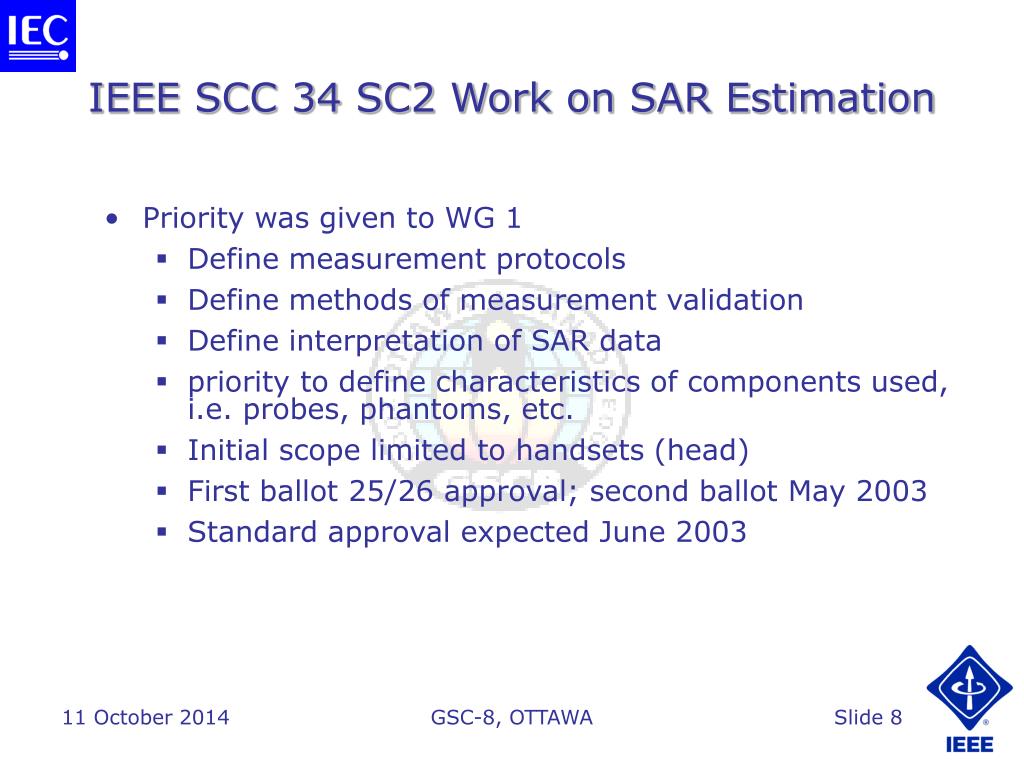 IEC

IEEE SCC 34 SC2 Work on SAR Estimation

• Priority was given to WG 1
 ▪ Define measurement protocols
 ▪ Define methods of measurement validation
 ▪ Define interpretation of SAR data
 ▪ priority to define characteristics of components used, i.e. probes, phantoms, etc.
 ▪ Initial scope limited to handsets (head)
 ▪ First ballot 25/26 approval; second ballot May 2003
 ▪ Standard approval expected June 2003

11 October 2014

GSC-8, OTTAWA

Slide 8

IEEE